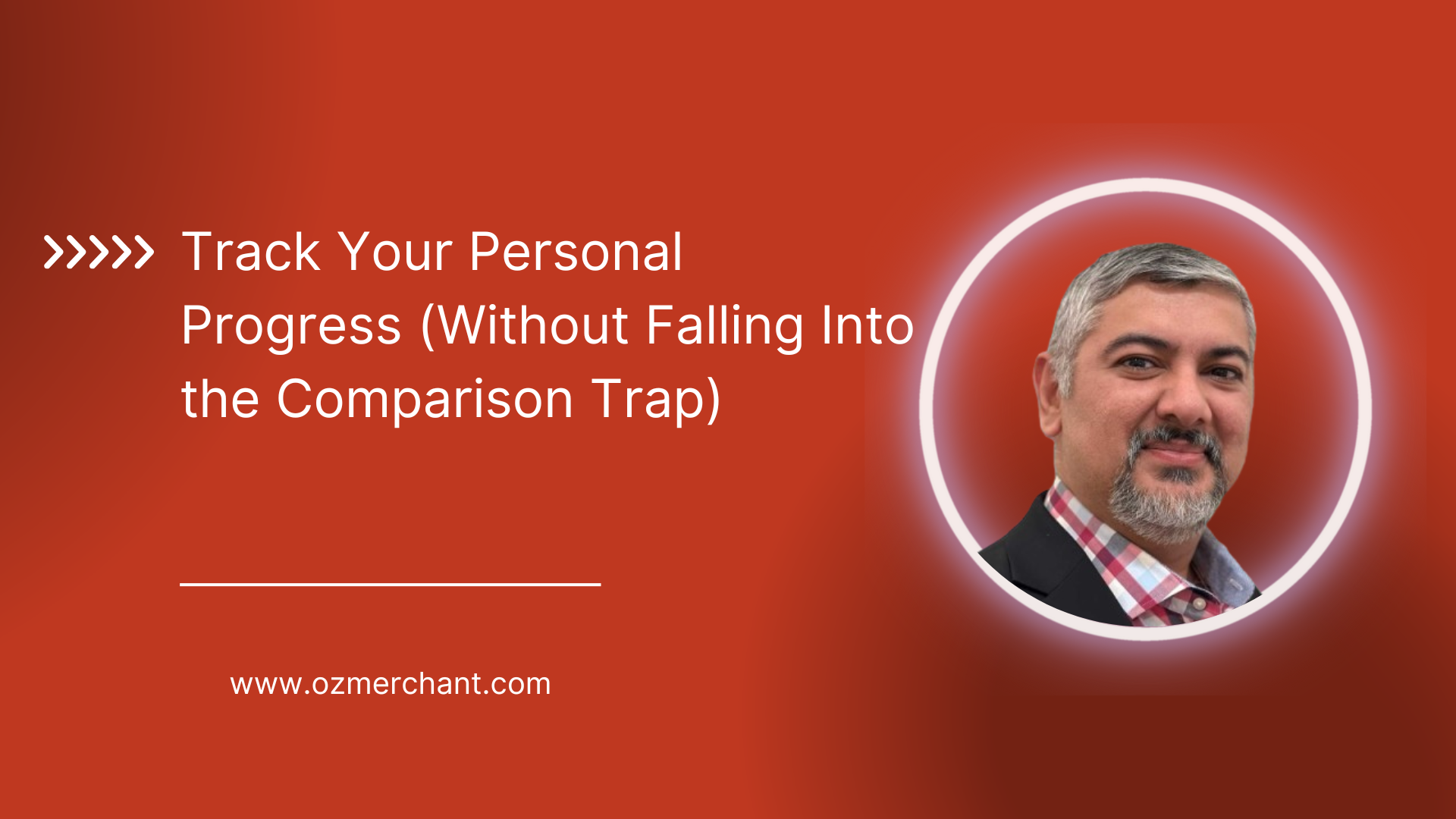 Track Your Personal Progress (Without Falling Into the Comparison Trap)

www.ozmerchant.com